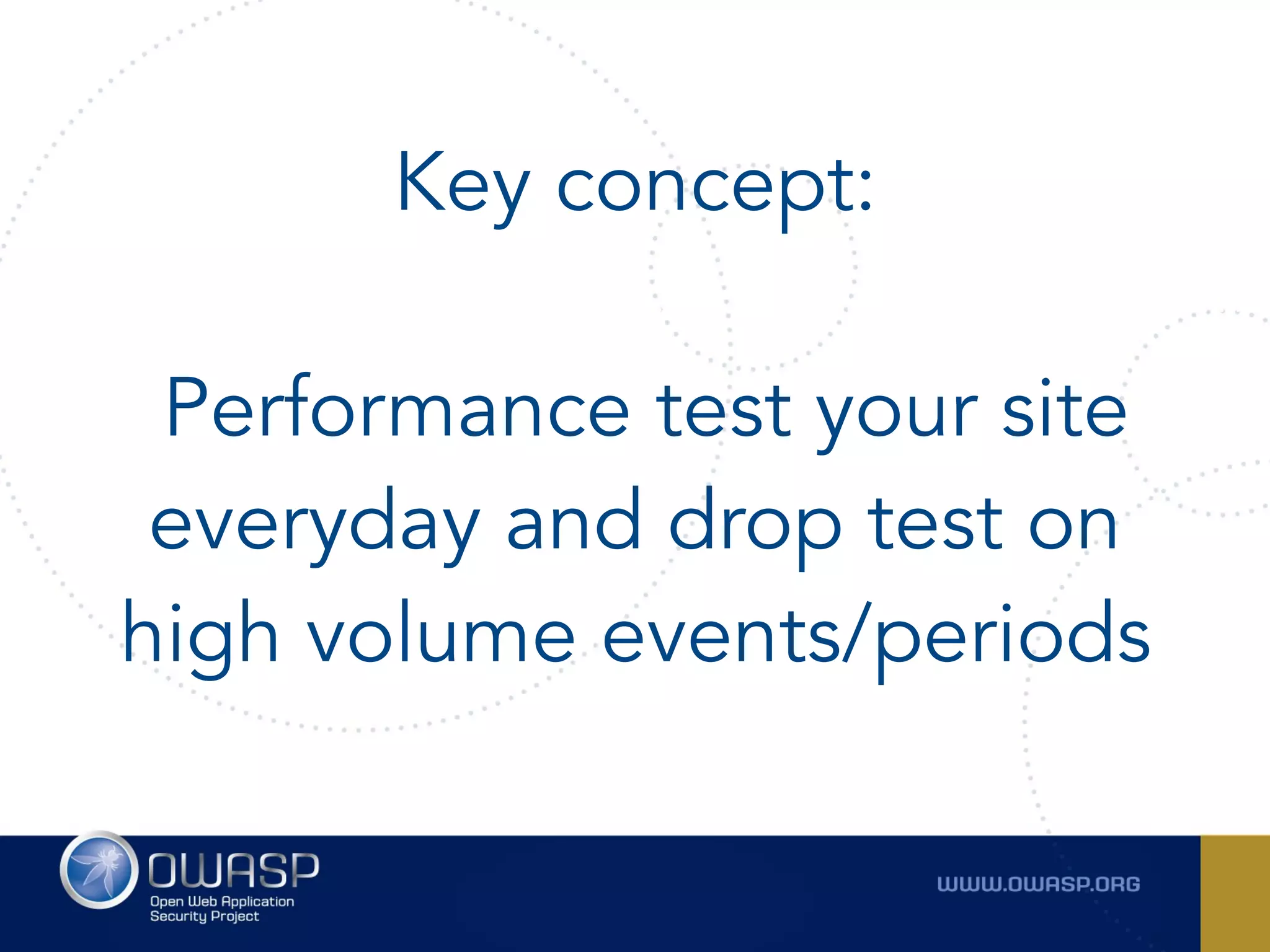 Key concept:

Performance test your site everyday and drop test on high volume events/periods

OWASP
Open Web Application Security Project

WWW.OWASP.ORG